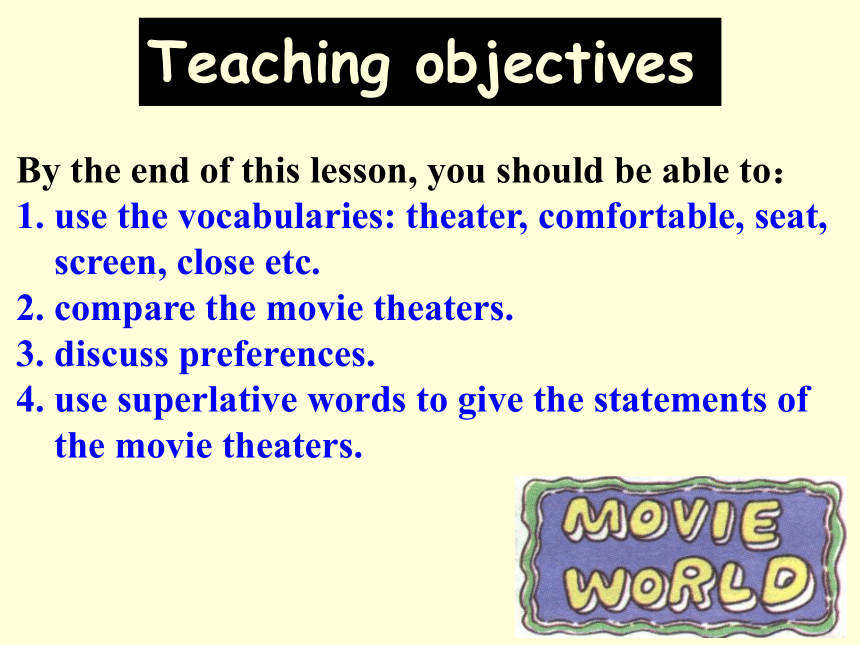 Teaching objectives

By the end of this lesson, you should be able to：
1. use the vocabularies: theater, comfortable, seat, screen, close etc.
2. compare the movie theaters.
3. discuss preferences.
4. use superlative words to give the statements of the movie theaters.

MOVIE WORLD